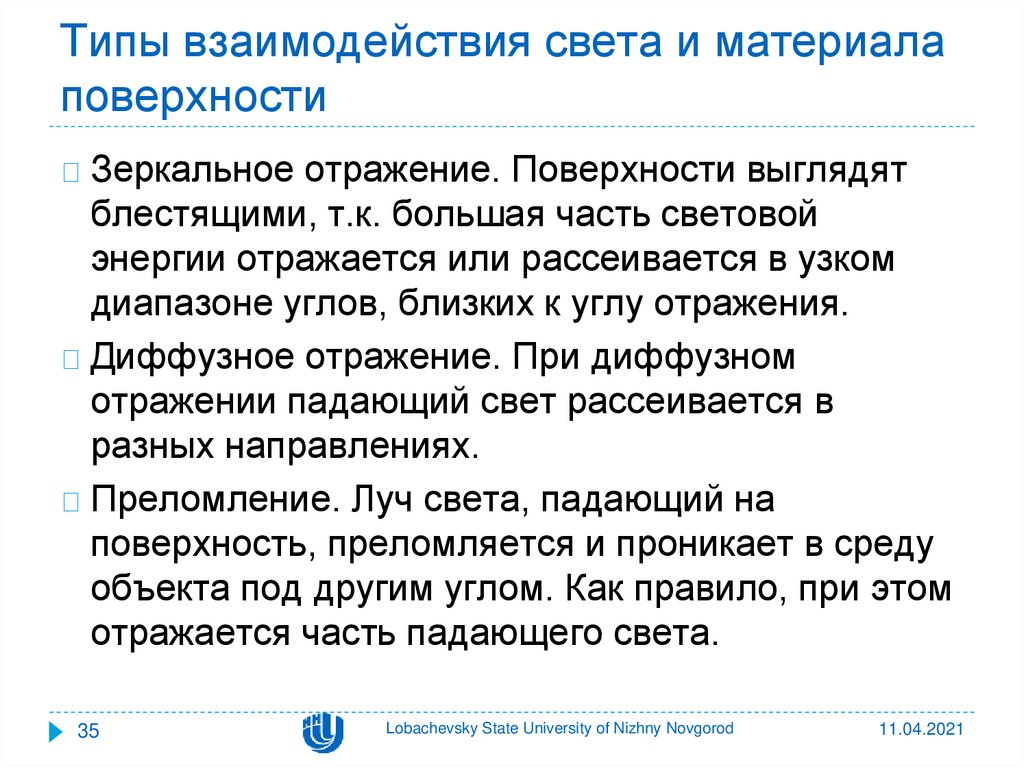 Типы взаимодействия света и материала поверхности

Зеркальное отражение. Поверхности выглядят блестящими, т.к. большая часть световой энергии отражается или рассеивается в узком диапазоне углов, близких к углу отражения.

Диффузное отражение. При диффузном отражении падающий свет рассеивается в разных направлениях.

Преломление. Луч света, падающий на поверхность, преломляется и проникает в среду объекта под другим углом. Как правило, при этом отражается часть падающего света.

35

Lobachevsky State University of Nizhny Novgorod

11.04.2021